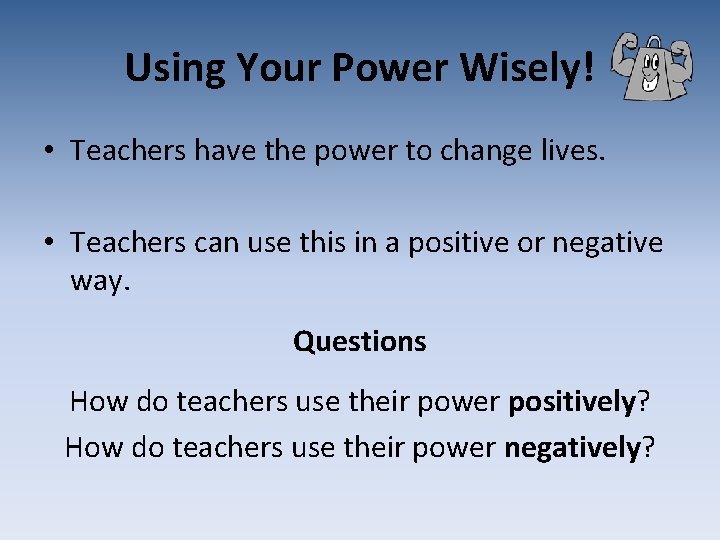 Using Your Power Wisely!

• Teachers have the power to change lives.

• Teachers can use this in a positive or negative way.

Questions

How do teachers use their power positively?

How do teachers use their power negatively?